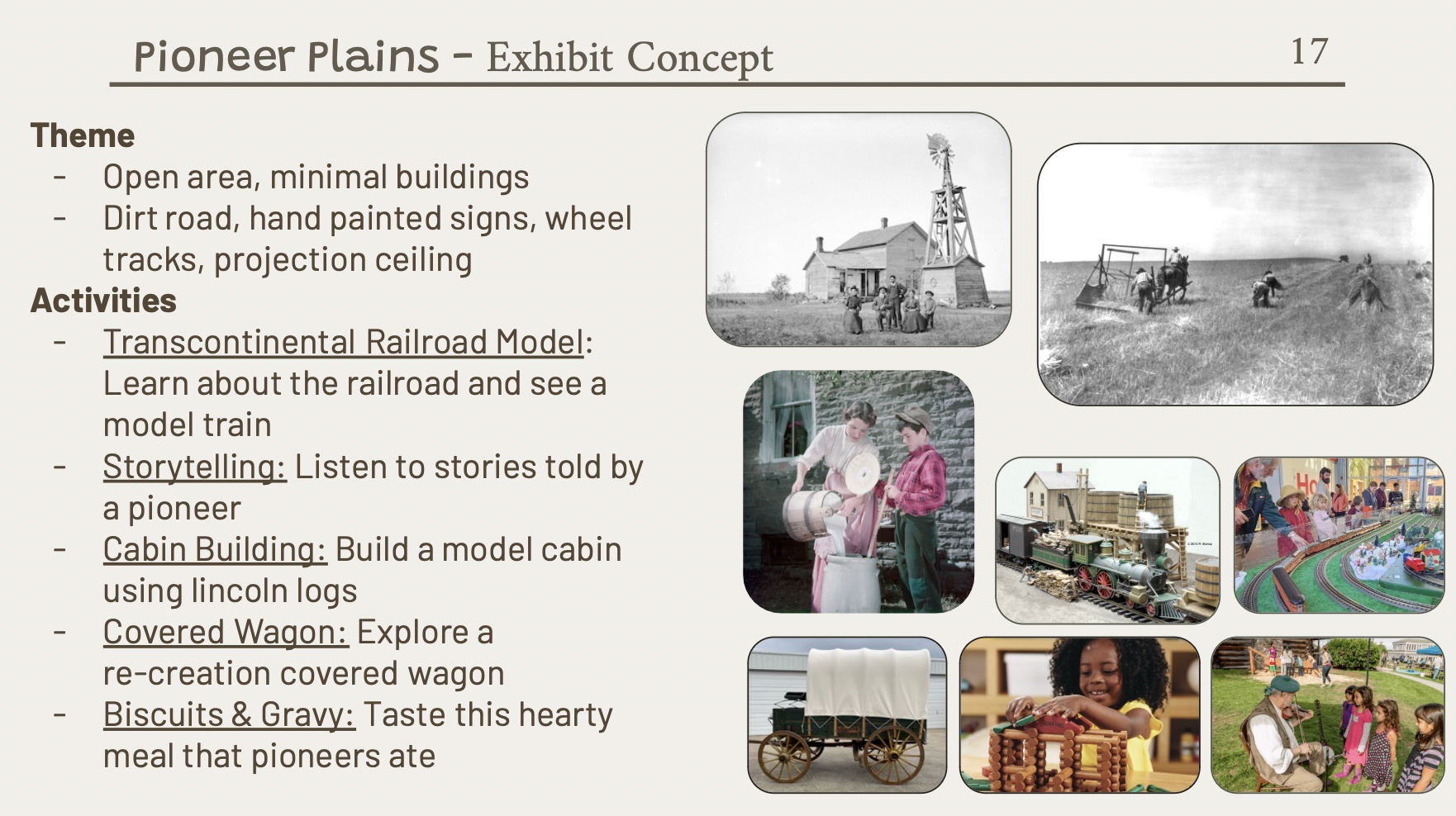 Pioneer Plains - Exhibit Concept

17

Theme

- Open area, minimal buildings
- Dirt road, hand painted signs, wheel tracks, projection ceiling

Activities

- Transcontinental Railroad Model: Learn about the railroad and see a model train
- Storytelling: Listen to stories told by a pioneer
- Cabin Building: Build a model cabin using lincoln logs
- Covered Wagon: Explore a re-creation covered wagon
- Biscuits & Gravy: Taste this hearty meal that pioneers ate